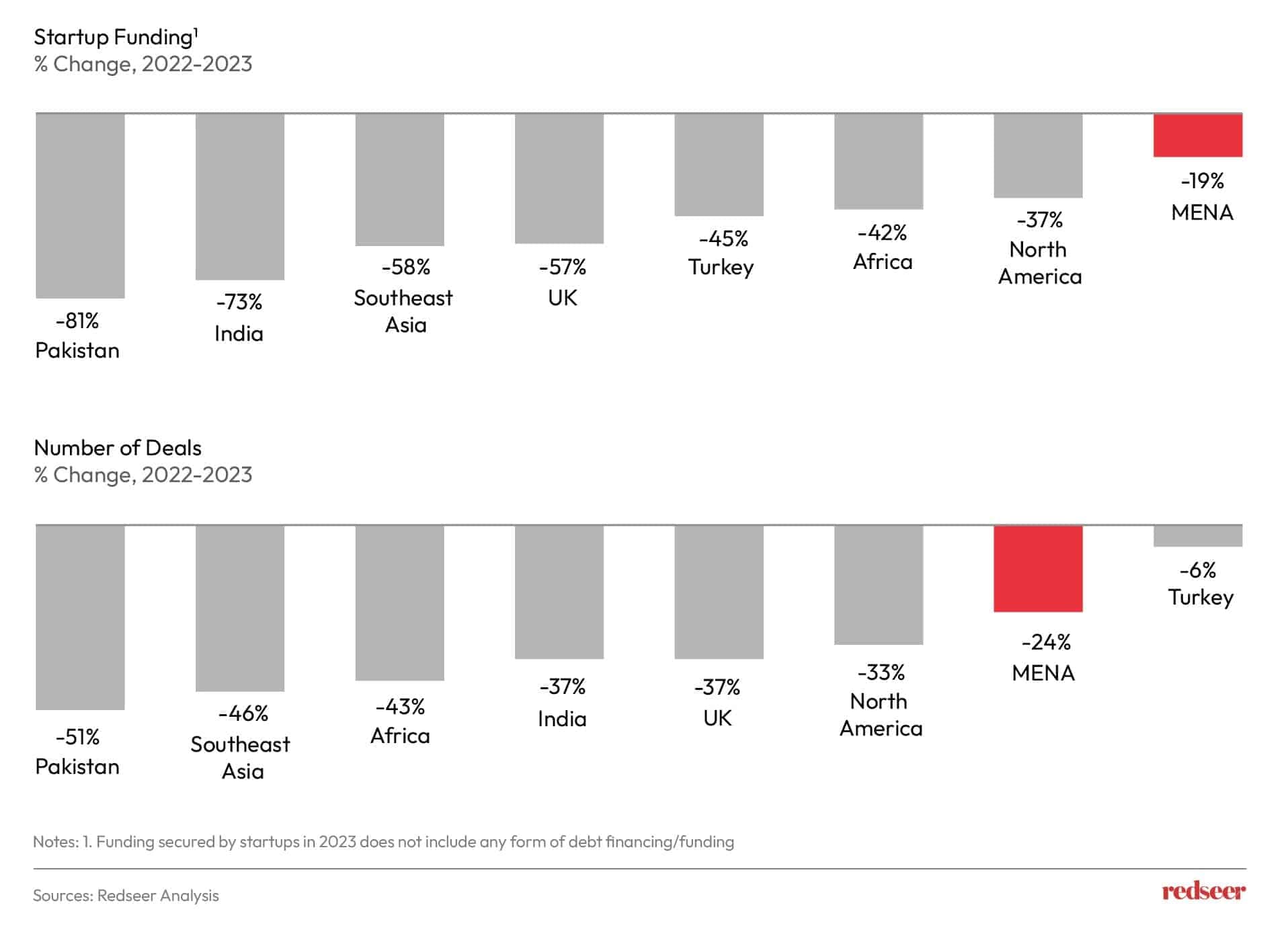 Startup Funding$^1$
% Change, 2022-2023

-81%
Pakistan

-73%
India

-58%
Southeast Asia

-57%
UK

-45%
Turkey

-42%
Africa

-37%
North America

-19%
MENA

Number of Deals
% Change, 2022-2023

-51%
Pakistan

-46%
Southeast Asia

-43%
Africa

-37%
India

-37%
UK

-33%
North America

-24%
MENA

-6%
Turkey

Notes: 1. Funding secured by startups in 2023 does not include any form of debt financing/funding

Sources: Redseer Analysis

redseer